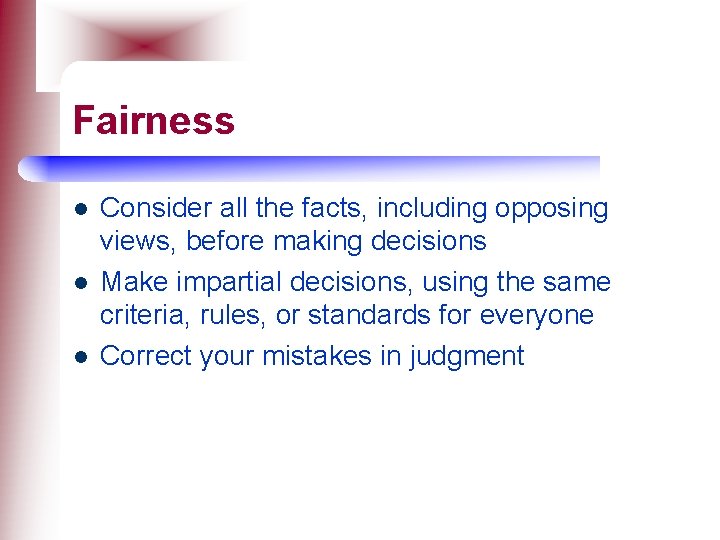 Fairness

- Consider all the facts, including opposing views, before making decisions
- Make impartial decisions, using the same criteria, rules, or standards for everyone
- Correct your mistakes in judgment